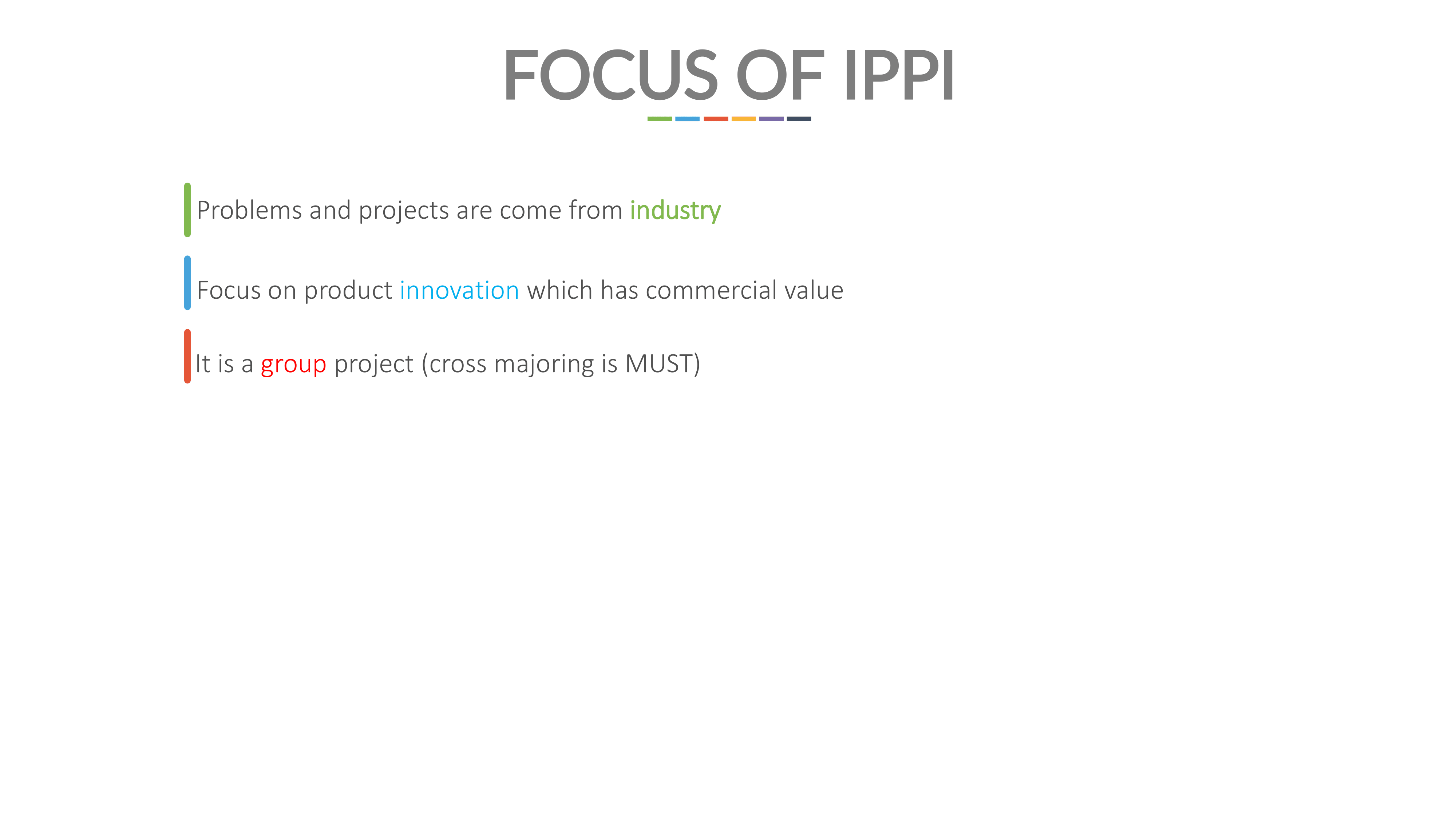 FOCUS OF IPPI

Problems and projects are come from industry

Focus on product innovation which has commercial value

It is a group project (cross majoring is MUST)